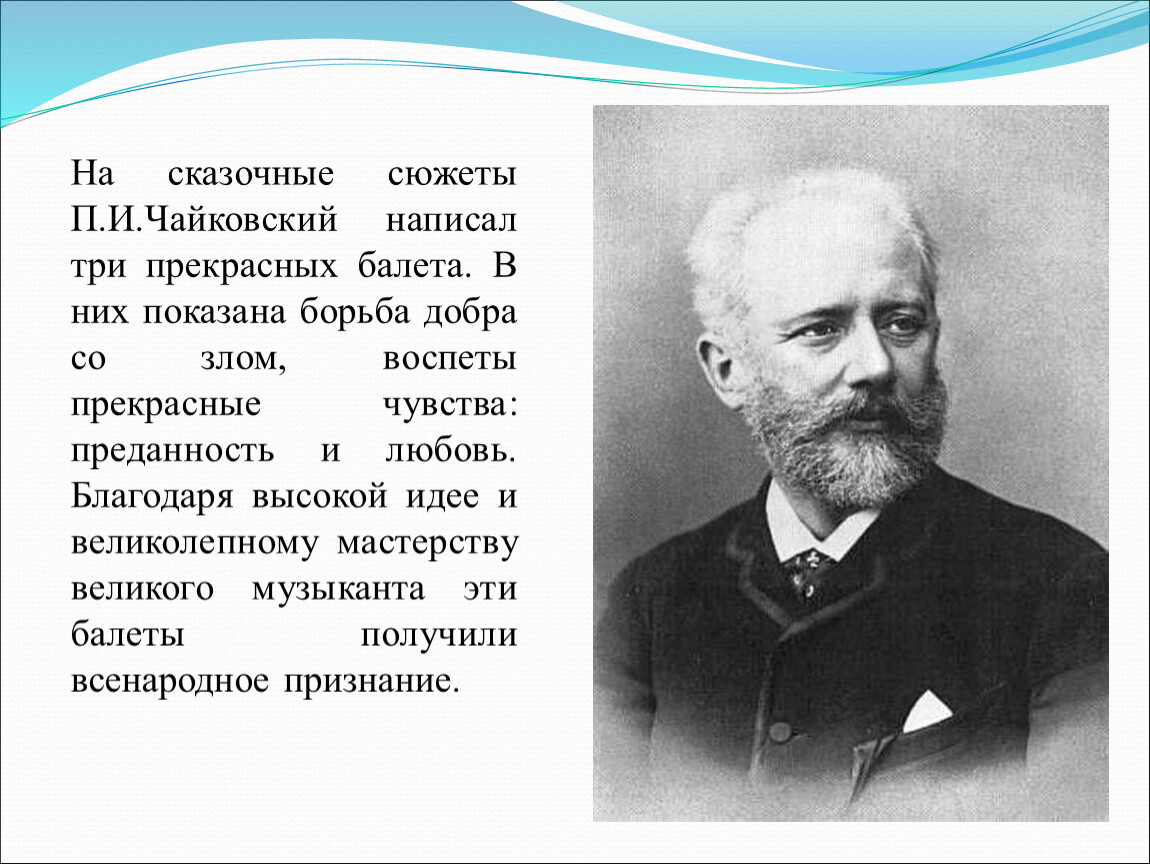 На сказочные сюжеты П.И.Чайковский написал три прекрасных балета. В них показана борьба добра со злом, воспеты прекрасные чувства: преданность и любовь. Благодаря высокой идее и великолепному мастерству великого музыканта эти балеты получили всенародное признание.